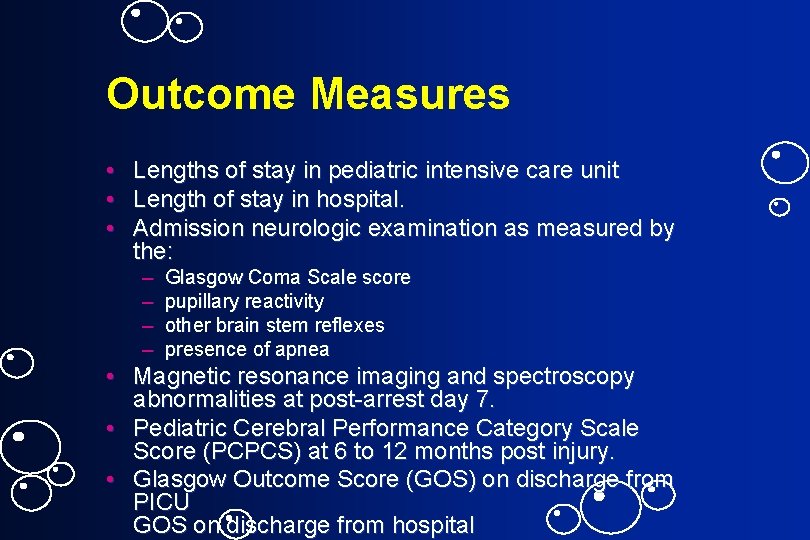 Outcome Measures

• Lengths of stay in pediatric intensive care unit
• Length of stay in hospital.
• Admission neurologic examination as measured by the:
– Glasgow Coma Scale score
– pupillary reactivity
– other brain stem reflexes
– presence of apnea
• Magnetic resonance imaging and spectroscopy abnormalities at post-arrest day 7.
• Pediatric Cerebral Performance Category Scale Score (PCPCS) at 6 to 12 months post injury.
• Glasgow Outcome Score (GOS) on discharge from PICU
GOS on discharge from hospital